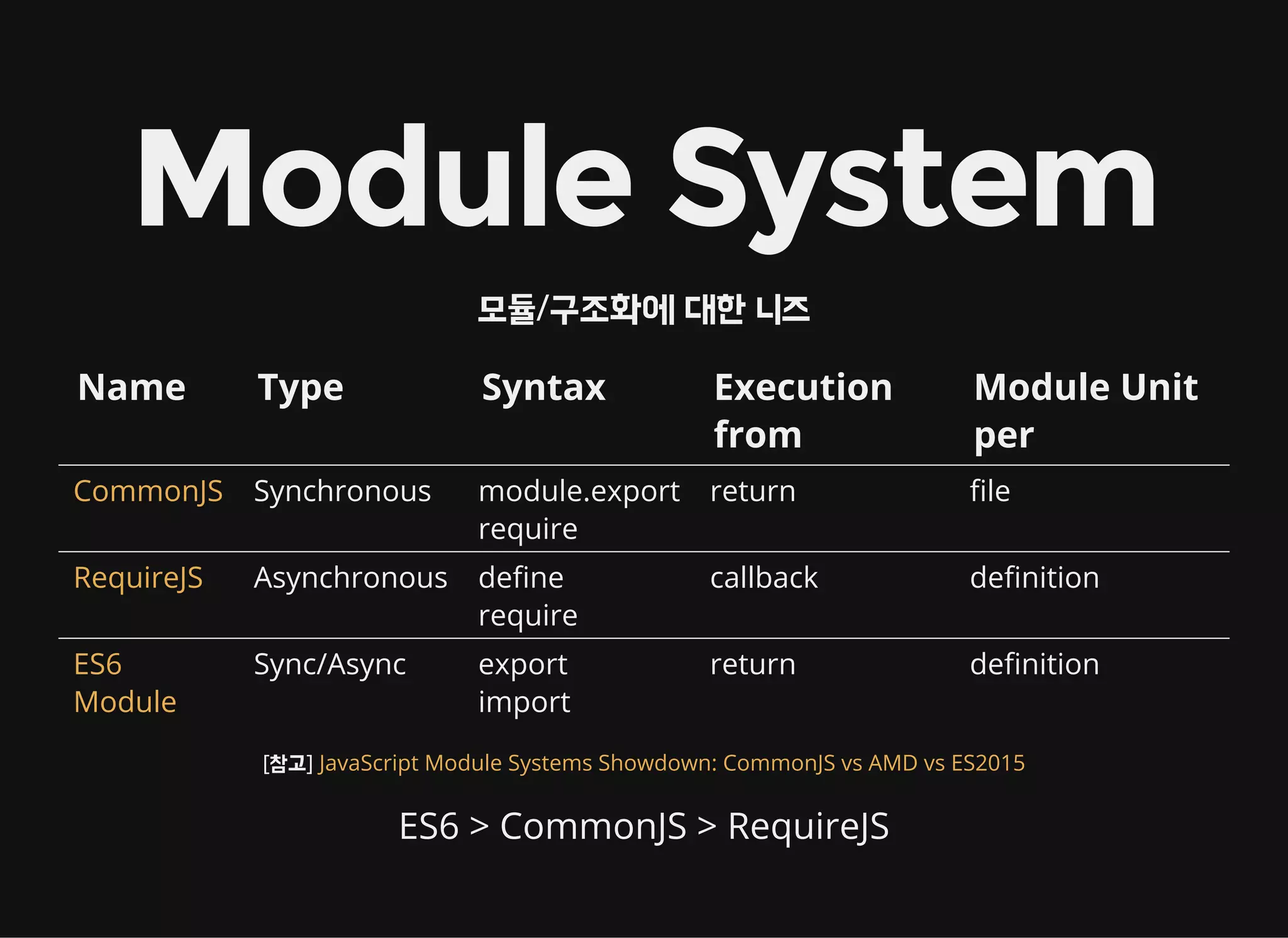 Module System

모듈/구조화에 대한 니즈

| Name | Type | Syntax | Execution from | Module Unit per |
|---|---|---|---|---|
| CommonJS | Synchronous | module.export require | return | file |
| RequireJS | Asynchronous | define require | callback | definition |
| ES6 Module | Sync/Async | export import | return | definition |

[참고] JavaScript Module Systems Showdown: CommonJS vs AMD vs ES2015

ES6 > CommonJS > RequireJS